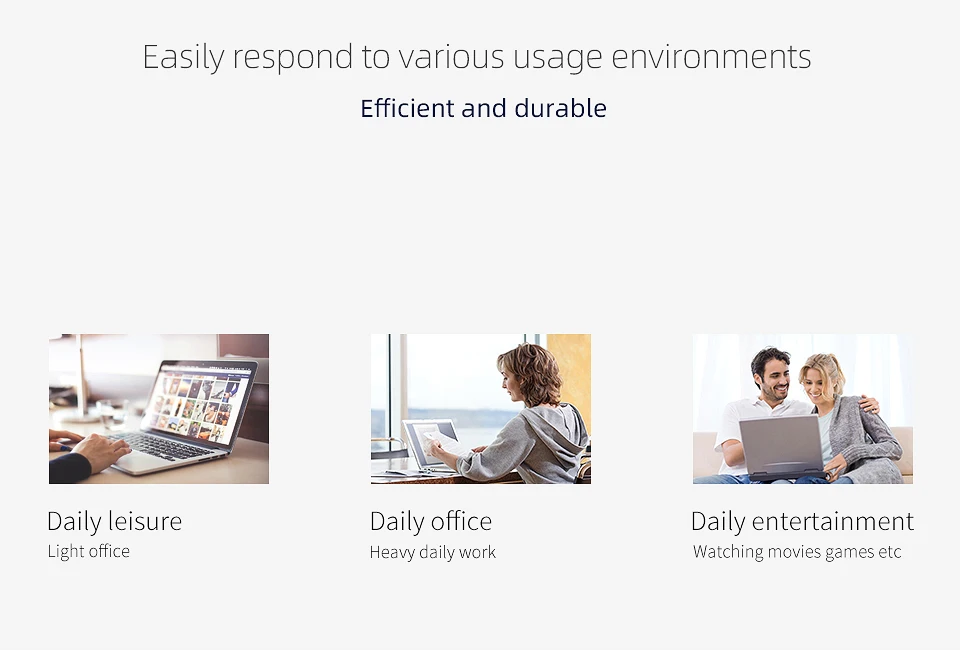 Easily respond to various usage environments

Efficient and durable

Daily leisure
Light office

Daily office
Heavy daily work

Daily entertainment
Watching movies games etc